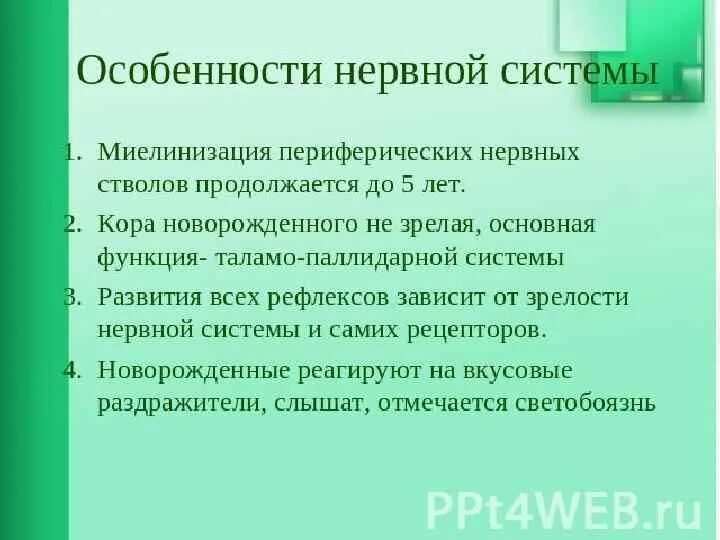 Особенности нервной системы

1. Миелинизация периферических нервных стволов продолжается до 5 лет.

2. Кора новорожденного не зрелая, основная функция- таламо-паллидарной системы

3. Развития всех рефлексов зависит от зрелости нервной системы и самих рецепторов.

4. Новорожденные реагируют на вкусовые раздражители, слышат, отмечается светобоязнь

PPt4WEB.ru